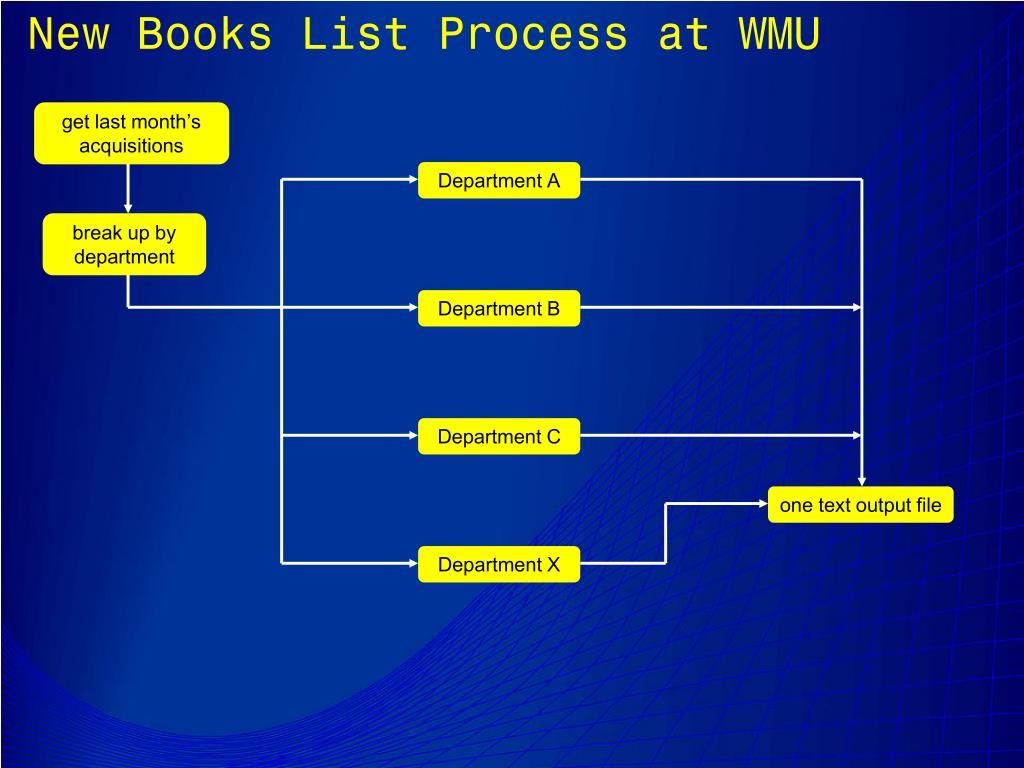 New Books List Process at WMU

get last month's acquisitions

break up by department

Department A

Department B

Department C

Department X

one text output file